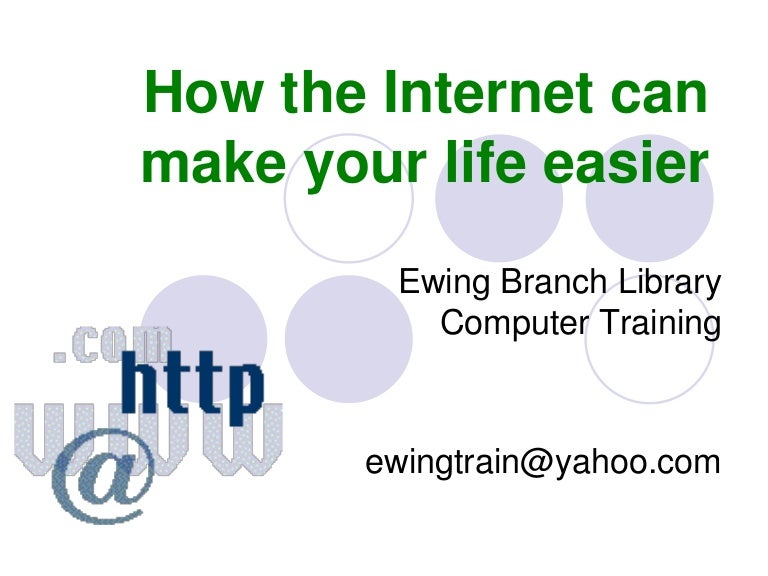 How the Internet can make your life easier

Ewing Branch Library
Computer Training

ewingtrain@yahoo.com

.com
http
www
@